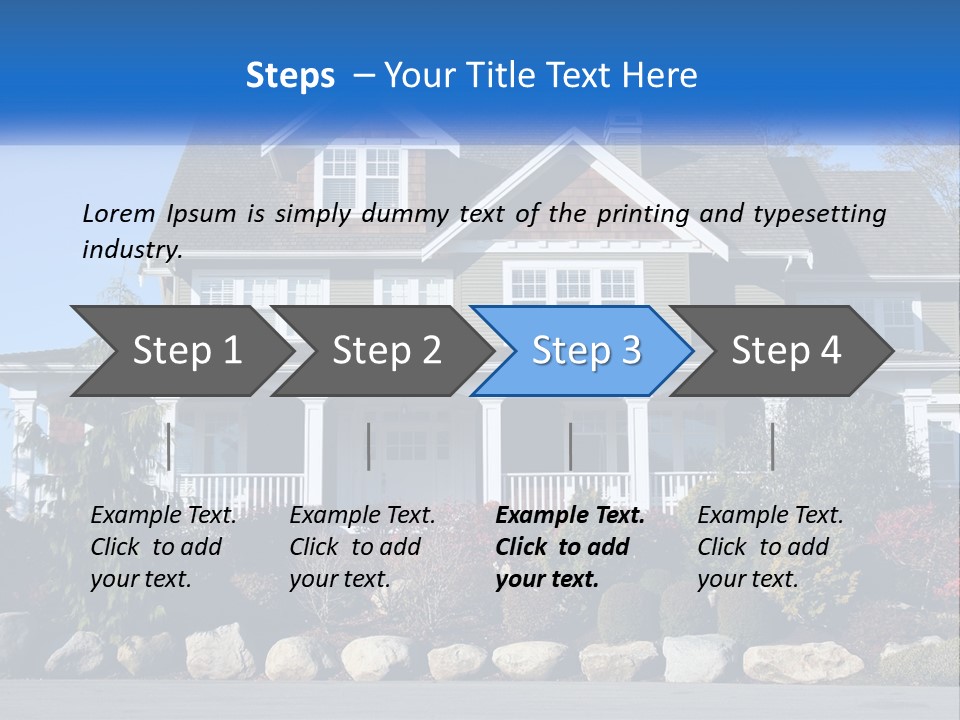 Steps – Your Title Text Here

Lorem Ipsum is simply dummy text of the printing and typesetting industry.

Step 1

Step 2

Step 3

Step 4

Example Text. Click to add your text.

Example Text. Click to add your text.

Example Text. Click to add your text.

Example Text. Click to add your text.